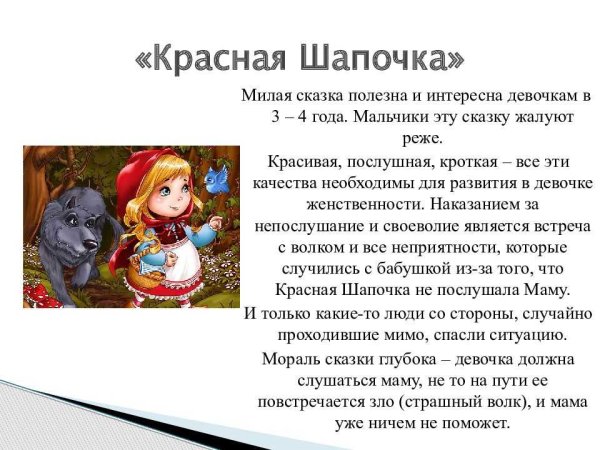 «Красная Шапочка»

Милая сказка полезна и интересна девочкам в 3 – 4 года. Мальчики эту сказку жалуют реже.

Красивая, послушная, кроткая – все эти качества необходимы для развития в девочке женственности. Наказанием за непослушание и своеволие является встреча с волком и все неприятности, которые случились с бабушкой из-за того, что Красная Шапочка не послушала Маму.

И только какие-то люди со стороны, случайно проходившие мимо, спасли ситуацию.

Мораль сказки глубока – девочка должна слушаться маму, не то на пути ее повстречается зло (страшный волк), и мама уже ничем не поможет.